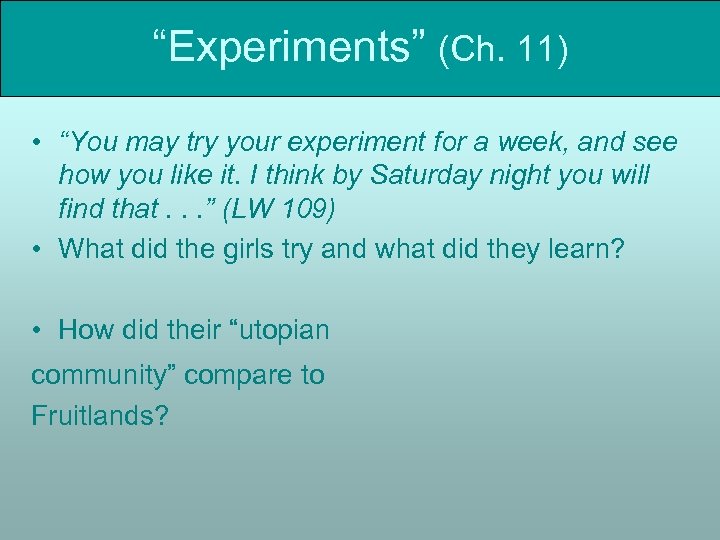 “Experiments” (Ch. 11)

• “You may try your experiment for a week, and see how you like it. I think by Saturday night you will find that . . .” (LW 109)
• What did the girls try and what did they learn?

• How did their “utopian community” compare to Fruitlands?